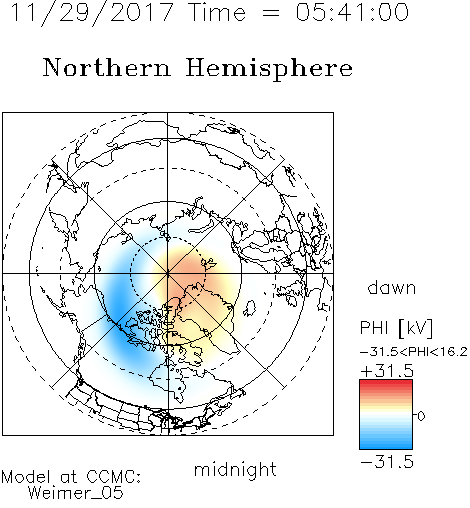 11/29/2017 Time = 05:41:00

Northern Hemisphere

dawn

PHI [kV]

-31.5<PHI<16.2

+31.5

0

-31.5

midnight

Model at CCMC:
Weimer_05